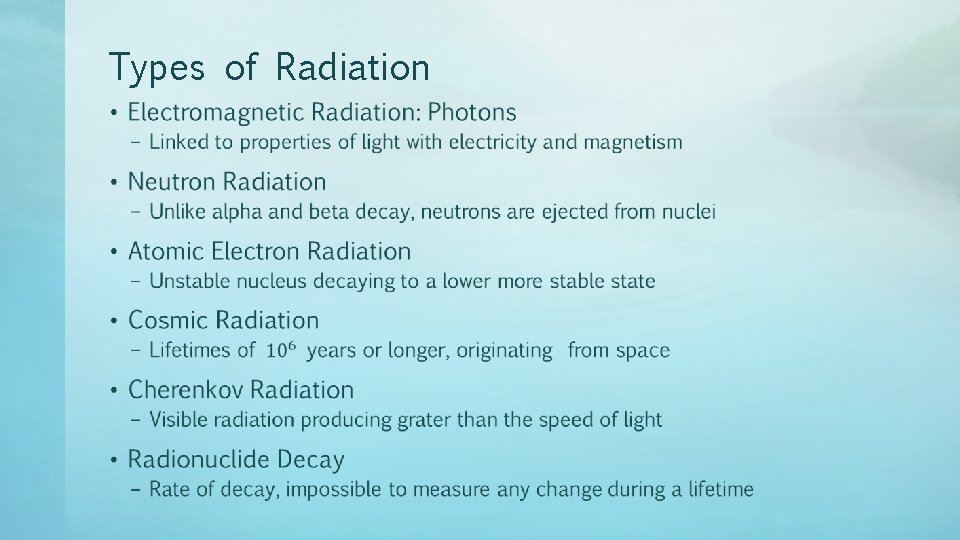 Types of Radiation

• Electromagnetic Radiation: Photons
– Linked to properties of light with electricity and magnetism

• Neutron Radiation
– Unlike alpha and beta decay, neutrons are ejected from nuclei

• Atomic Electron Radiation
– Unstable nucleus decaying to a lower more stable state

• Cosmic Radiation
– Lifetimes of $10^6$ years or longer, originating from space

• Cherenkov Radiation
– Visible radiation producing grater than the speed of light

• Radionuclide Decay
– Rate of decay, impossible to measure any change during a lifetime